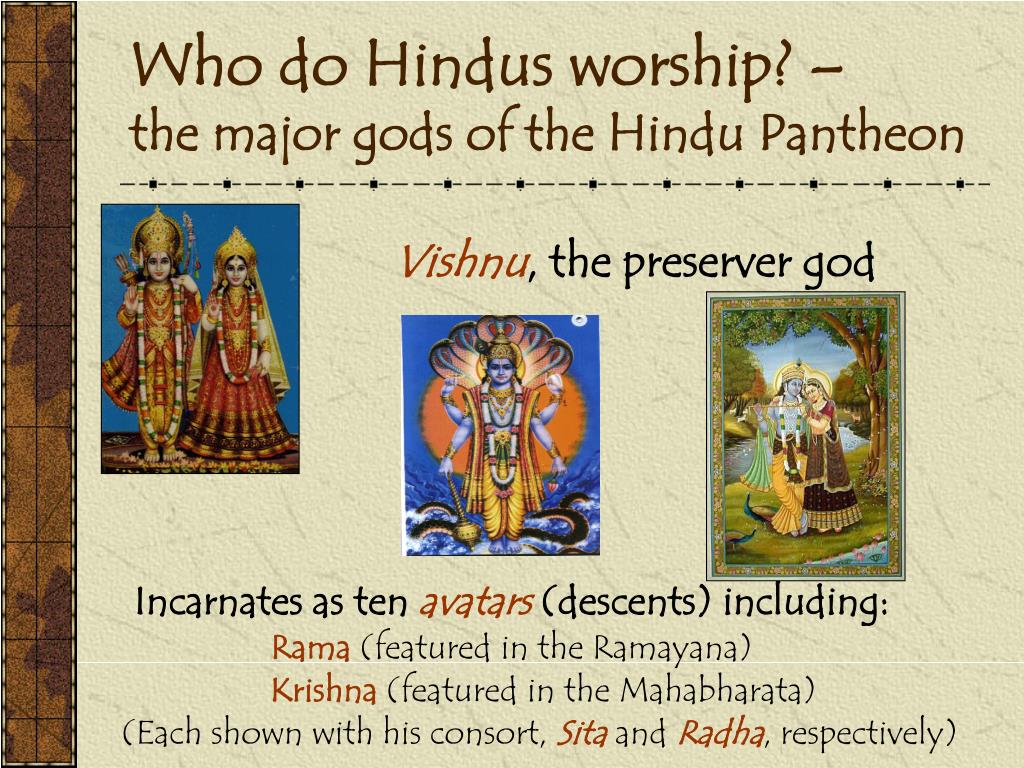 Who do Hindus worship? –
the major gods of the Hindu Pantheon

Vishnu, the preserver god

Incarnates as ten avatars (descents) including:
Rama (featured in the Ramayana)
Krishna (featured in the Mahabharata)
(Each shown with his consort, Sita and Radha, respectively)